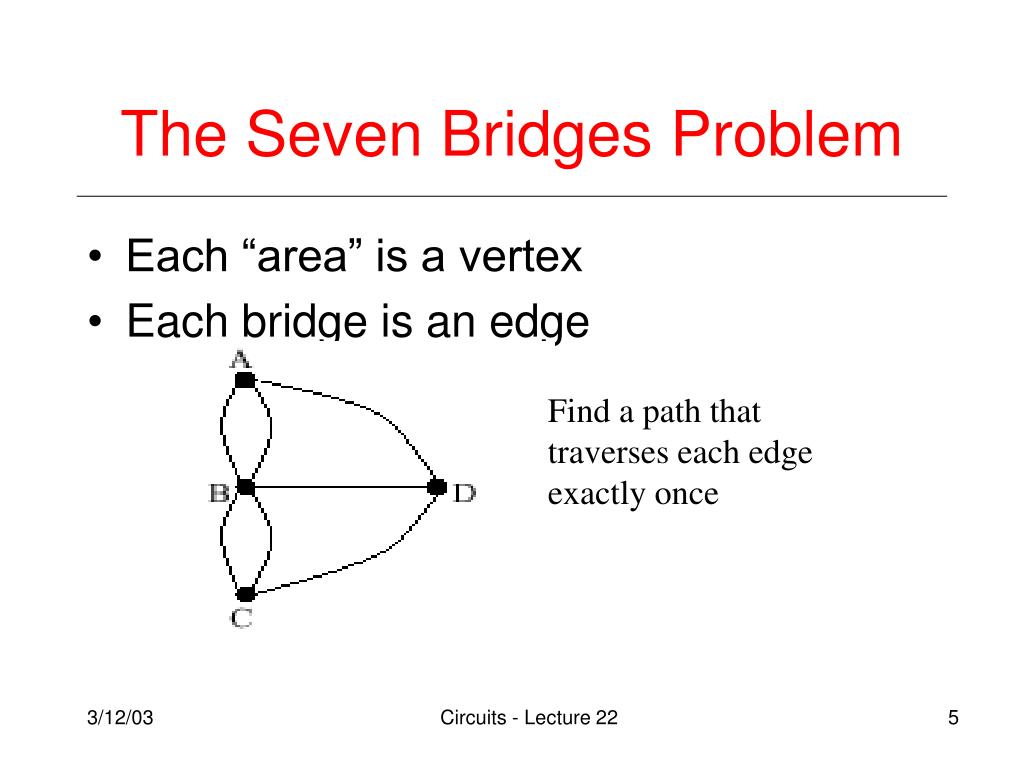 The Seven Bridges Problem

• Each “area” is a vertex
• Each bridge is an edge

A

B

D

C

Find a path that traverses each edge exactly once

3/12/03

Circuits - Lecture 22

5